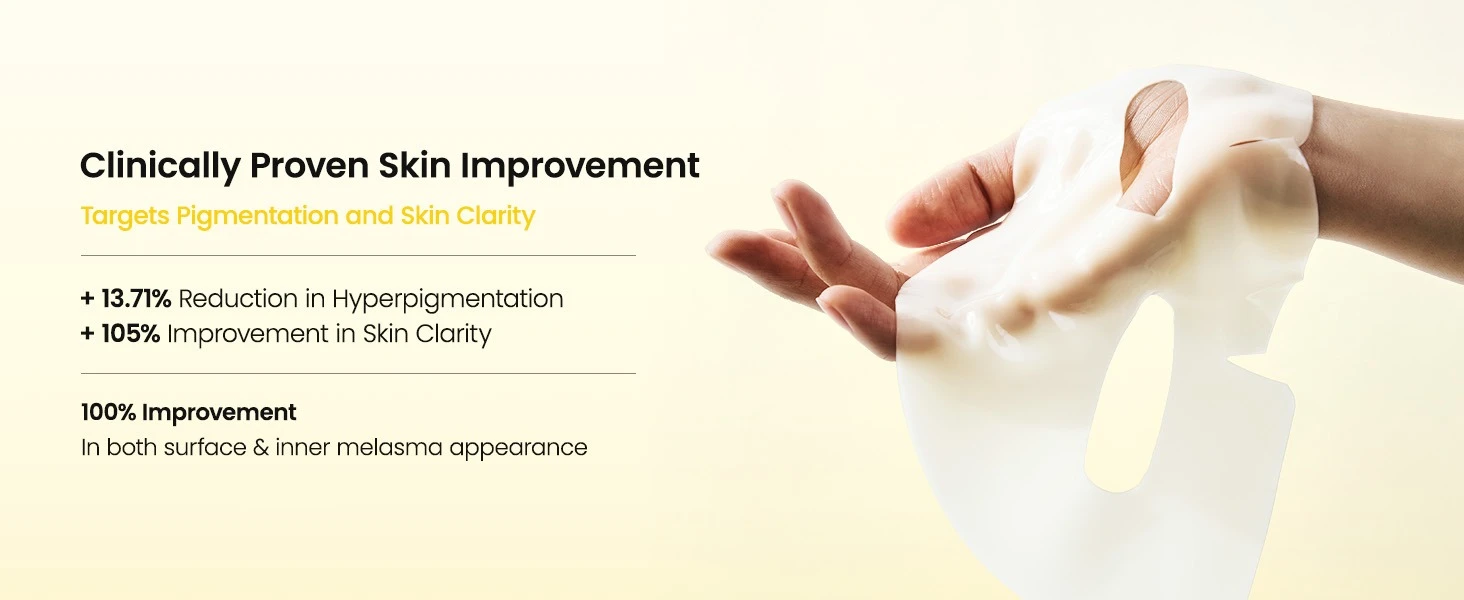 Clinically Proven Skin Improvement

Targets Pigmentation and Skin Clarity

+ 13.71% Reduction in Hyperpigmentation
+ 105% Improvement in Skin Clarity

100% Improvement
In both surface & inner melasma appearance